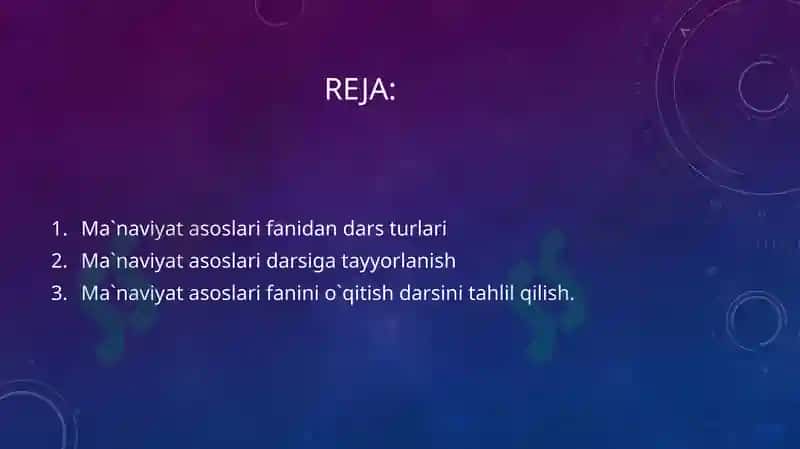 REJA:

1. Ma`naviyat asoslari fanidan dars turlari
2. Ma`naviyat asoslari darsiga tayyorlanish
3. Ma`naviyat asoslari fanini o`qitish darsini tahlil qilish.